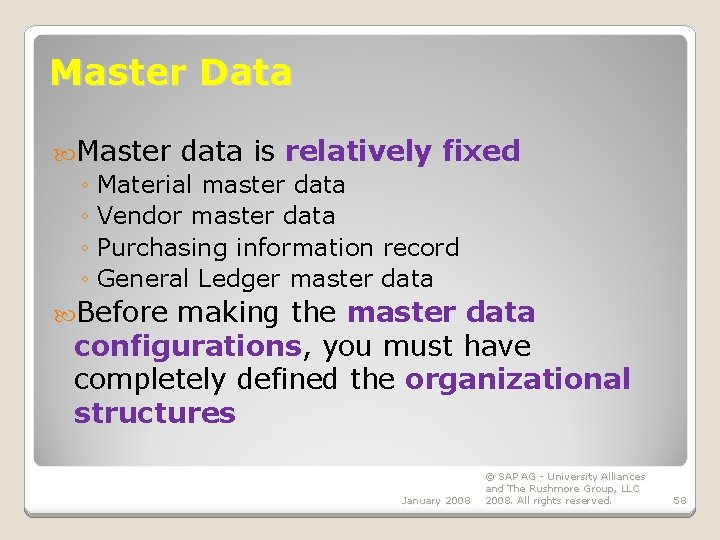 Master Data

Master data is relatively fixed
◦ Material master data
◦ Vendor master data
◦ Purchasing information record
◦ General Ledger master data

Before making the master data configurations, you must have completely defined the organizational structures

January 2008

© SAP AG - University Alliances and The Rushmore Group, LLC 2008. All rights reserved.

58